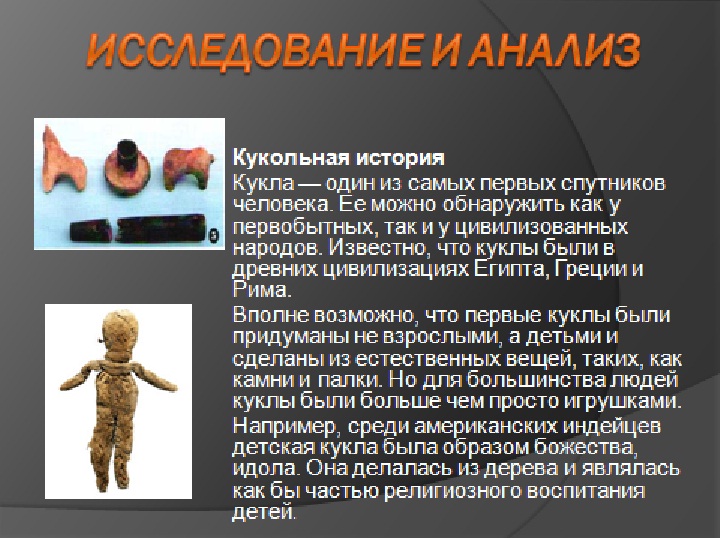 ИССЛЕДОВАНИЕ И АНАЛИЗ

Кукольная история

Кукла — один из самых первых спутников человека. Ее можно обнаружить как у первобытных, так и у цивилизованных народов. Известно, что куклы были в древних цивилизациях Египта, Греции и Рима.

Вполне возможно, что первые куклы были придуманы не взрослыми, а детьми и сделаны из естественных вещей, таких, как камни и палки. Но для большинства людей куклы были больше чем просто игрушками.

Например, среди американских индейцев детская кукла была образом божества, идола. Она делалась из дерева и являлась как бы частью религиозного воспитания детей.